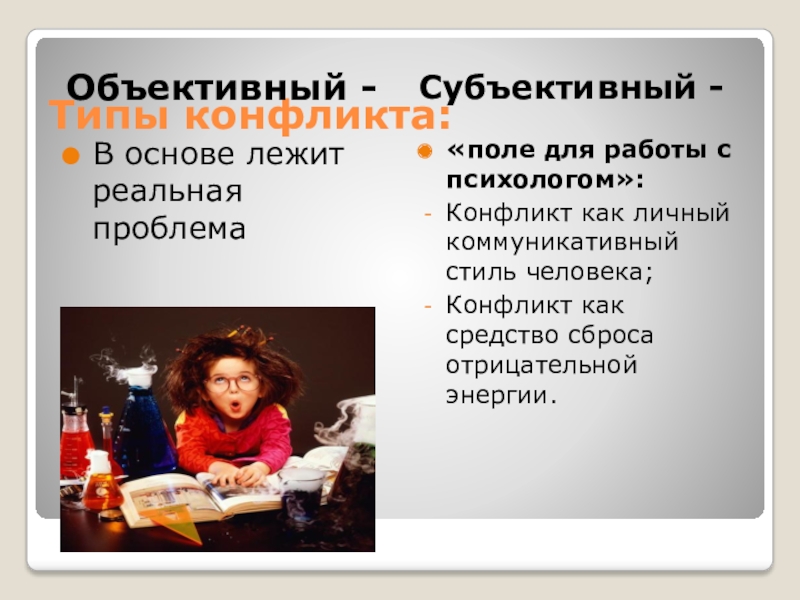 Типы конфликта:

Объективный -

В основе лежит реальная проблема

Субъективный -

«поле для работы с психологом»:

- Конфликт как личный коммуникативный стиль человека;
- Конфликт как средство сброса отрицательной энергии.